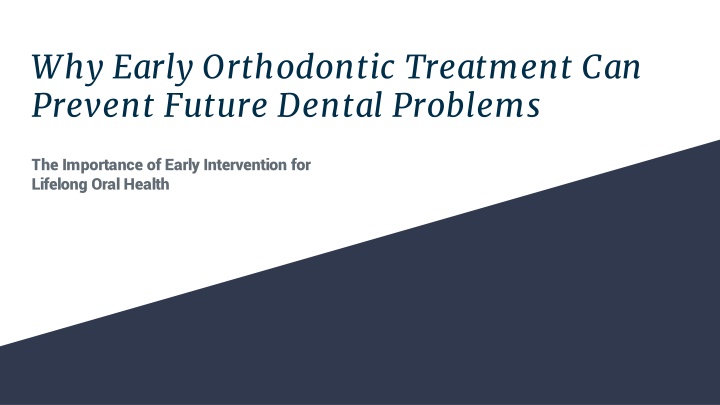 Why Early Orthodontic Treatment Can Prevent Future Dental Problems

The Importance of Early Intervention for Lifelong Oral Health